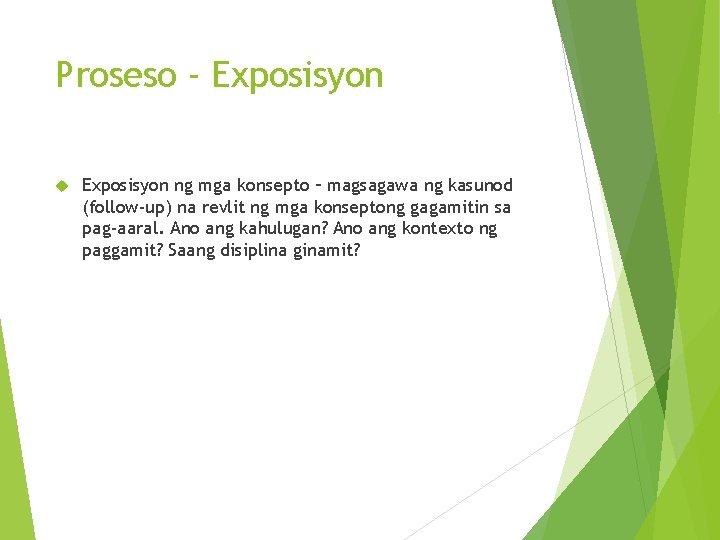 Proseso - Exposisyon

Exposisyon ng mga konsepto – magsagawa ng kasunod (follow-up) na revlit ng mga konseptong gagamitin sa pag-aaral. Ano ang kahulugan? Ano ang kontexto ng paggamit? Saang disiplina ginamit?